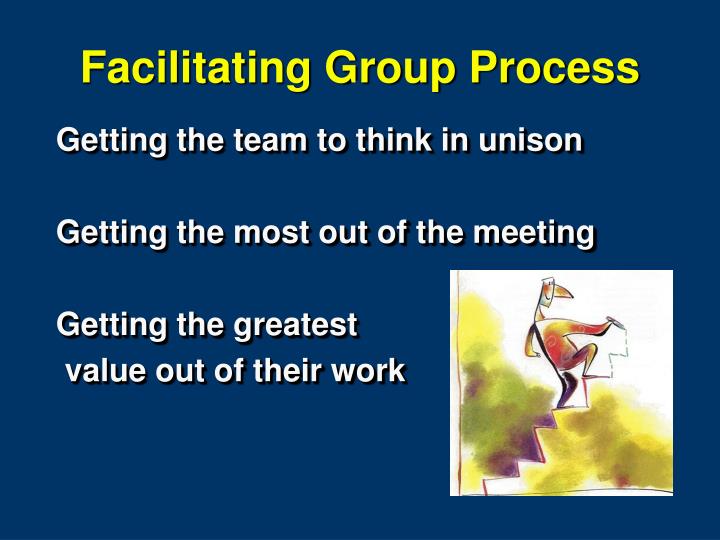 Facilitating Group Process

Getting the team to think in unison

Getting the most out of the meeting

Getting the greatest value out of their work